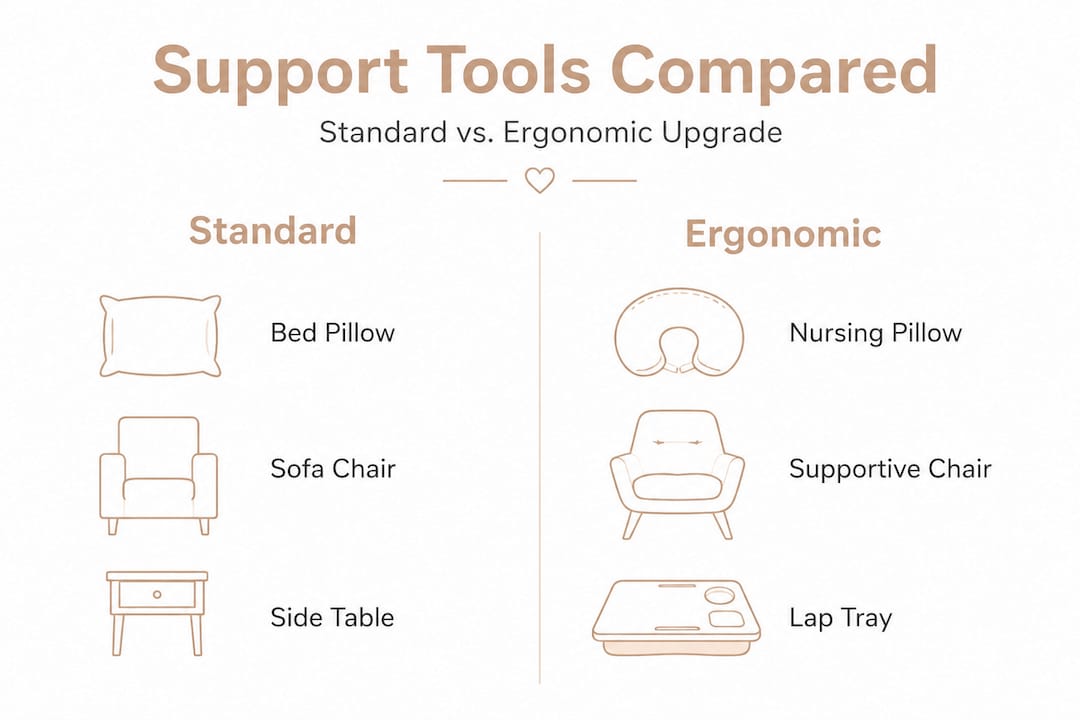 Support Tools Compared

Standard vs. Ergonomic Upgrade

Standard

Bed Pillow

Sofa Chair

Side Table

Ergonomic

Nursing Pillow

Supportive Chair

Lap Tray